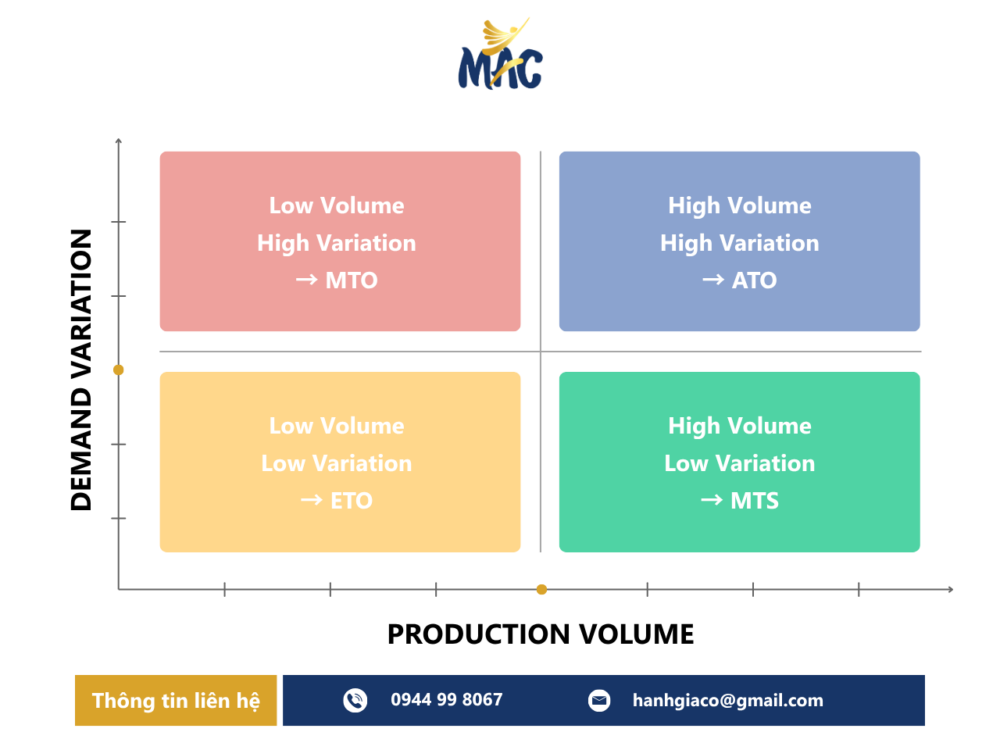 MAC

DEMAND VARIATION

Low Volume
High Variation
→ MTO

High Volume
High Variation
→ ATO

Low Volume
Low Variation
→ ETO

High Volume
Low Variation
→ MTS

PRODUCTION VOLUME

Thông tin liên hệ

0944 99 8067

hanhgiaco@gmail.com